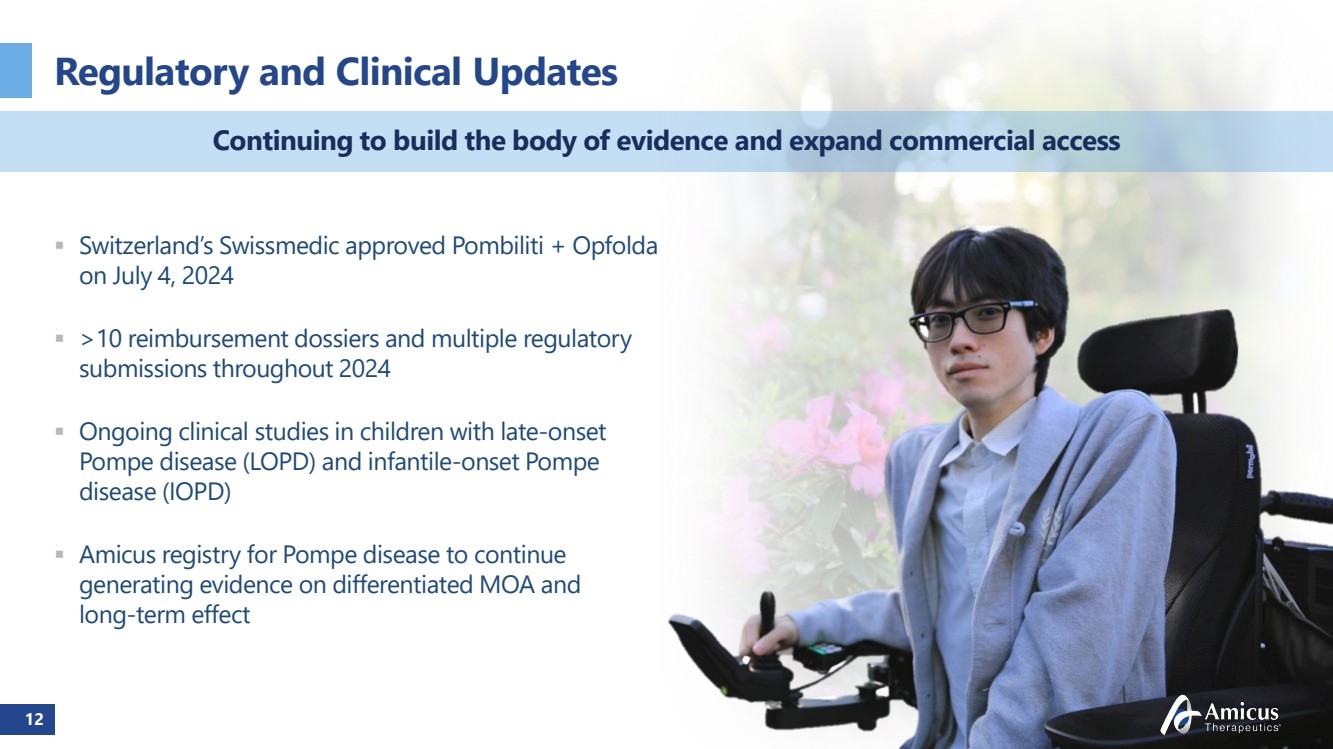 Regulatory and Clinical Updates

Continuing to build the body of evidence and expand commercial access

▪ Switzerland's Swissmedic approved Pombiliti + Opfolda on July 4, 2024

▪ >10 reimbursement dossiers and multiple regulatory submissions throughout 2024

▪ Ongoing clinical studies in children with late-onset Pompe disease (LOPD) and infantile-onset Pompe disease (IOPD)

▪ Amicus registry for Pompe disease to continue generating evidence on differentiated MOA and long-term effect

Permobil

12

Amicus Therapeutics